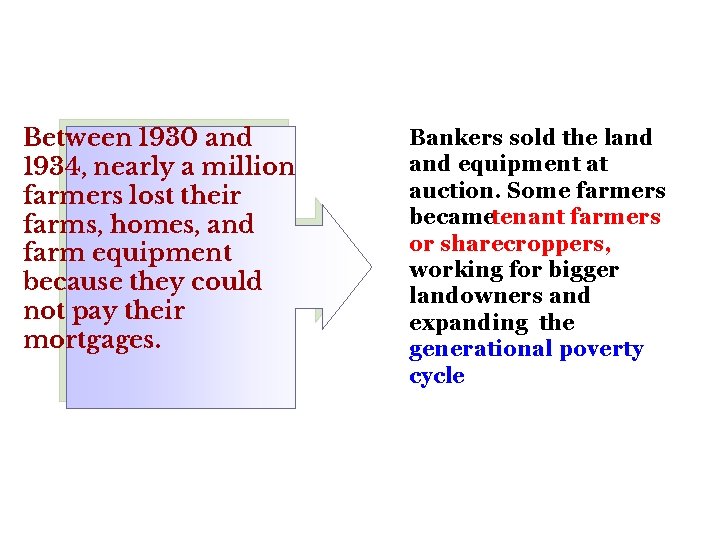 Between 1930 and 1934, nearly a million farmers lost their farms, homes, and farm equipment because they could not pay their mortgages.

Bankers sold the land and equipment at auction. Some farmers becametenant farmers or sharecroppers, working for bigger landowners and expanding the generational poverty cycle